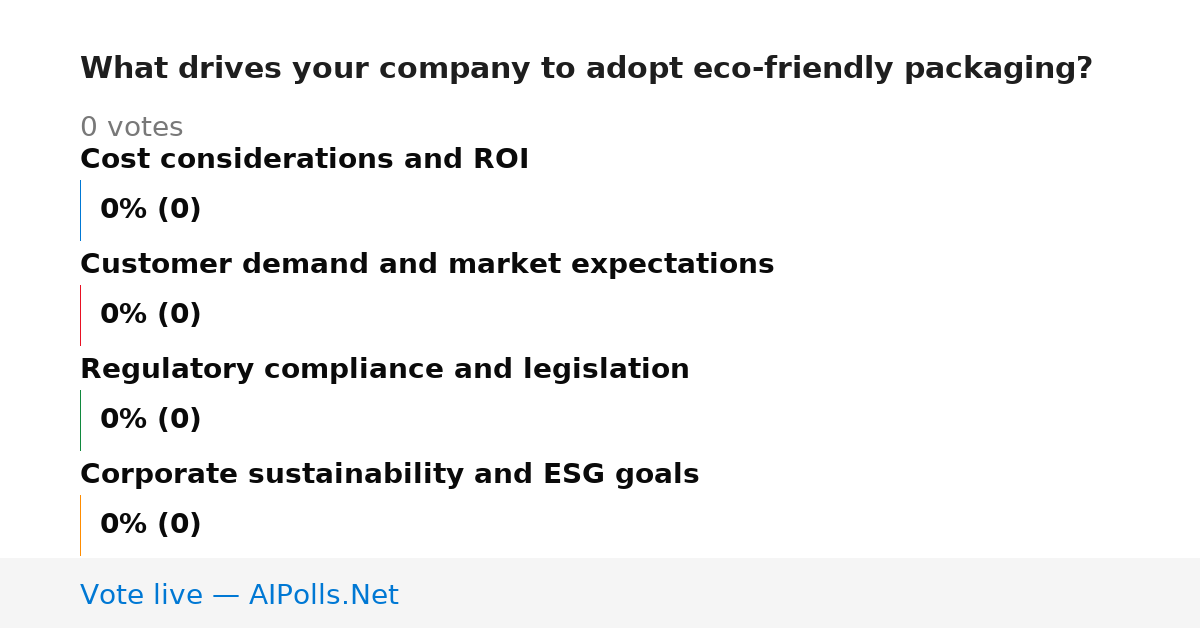 What drives your company to adopt eco-friendly packaging?

0 votes

Cost considerations and ROI

0% (0)

Customer demand and market expectations

0% (0)

Regulatory compliance and legislation

0% (0)

Corporate sustainability and ESG goals

0% (0)

Vote live — AIPolls.Net